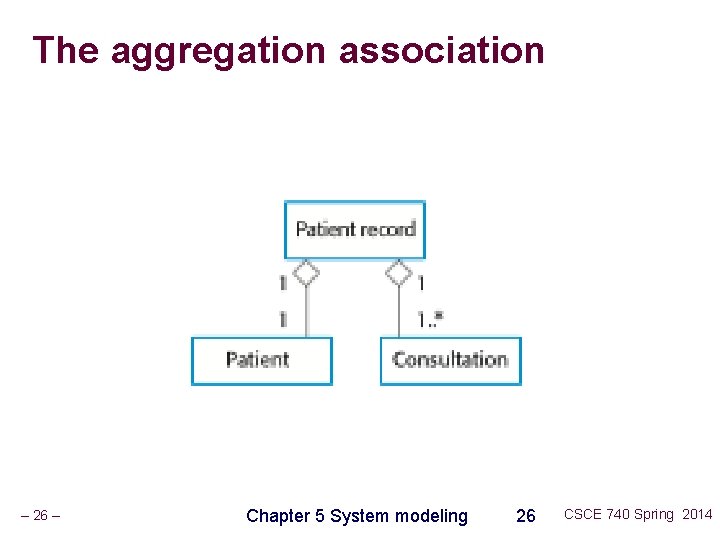 The aggregation association

Patient record

1

1

1

1..*

Patient

Consultation

– 26 –

Chapter 5 System modeling

26

CSCE 740 Spring 2014